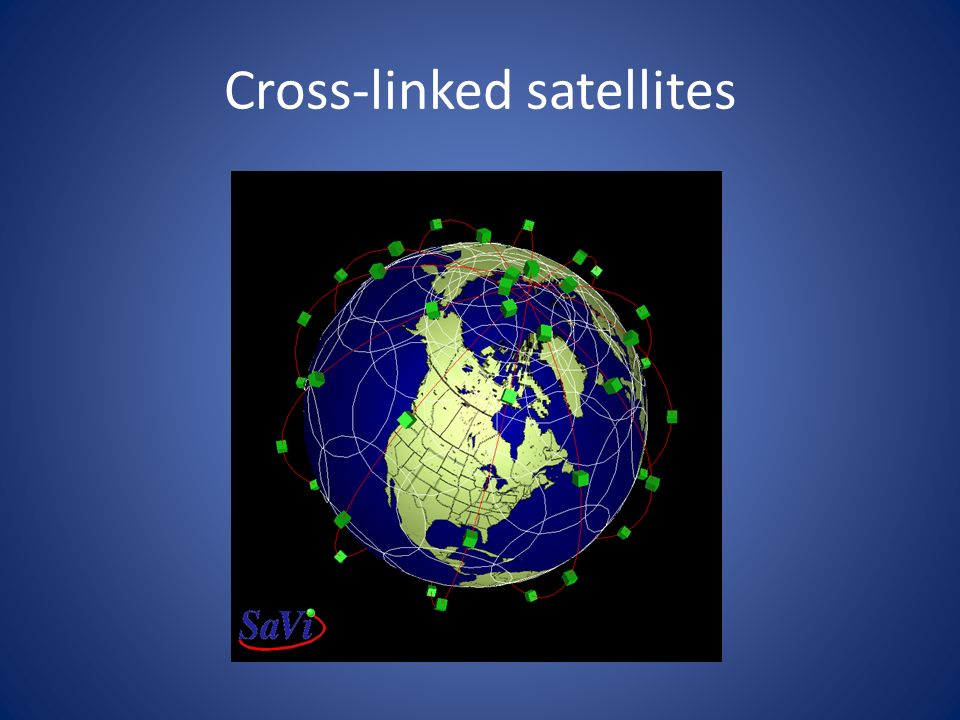 Cross-linked satellites

SaVi